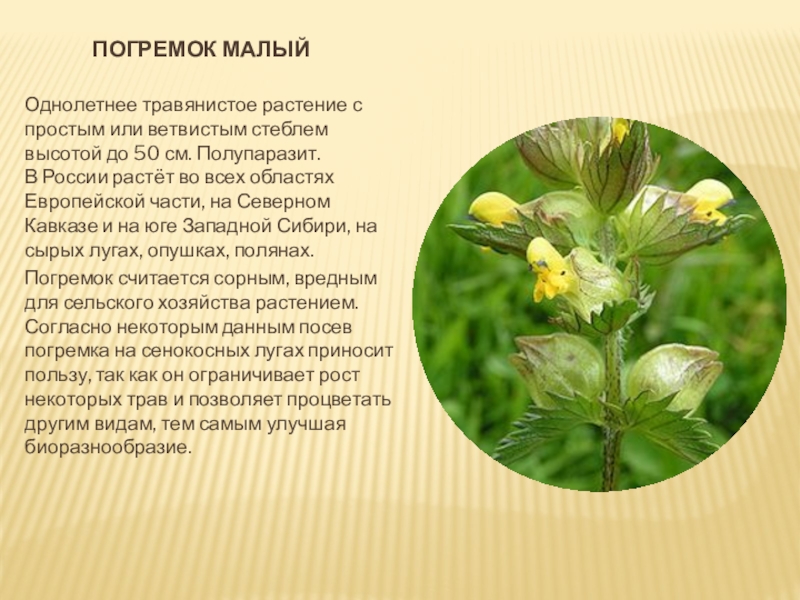 ПОГРЕМОК МАЛЫЙ

Однолетнее травянистое растение с простым или ветвистым стеблем высотой до 50 см. Полупаразит.
В России растёт во всех областях Европейской части, на Северном Кавказе и на юге Западной Сибири, на сырых лугах, опушках, полянах.

Погремок считается сорным, вредным для сельского хозяйства растением. Согласно некоторым данным посев погремка на сенокосных лугах приносит пользу, так как он ограничивает рост некоторых трав и позволяет процветать другим видам, тем самым улучшая биоразнообразие.